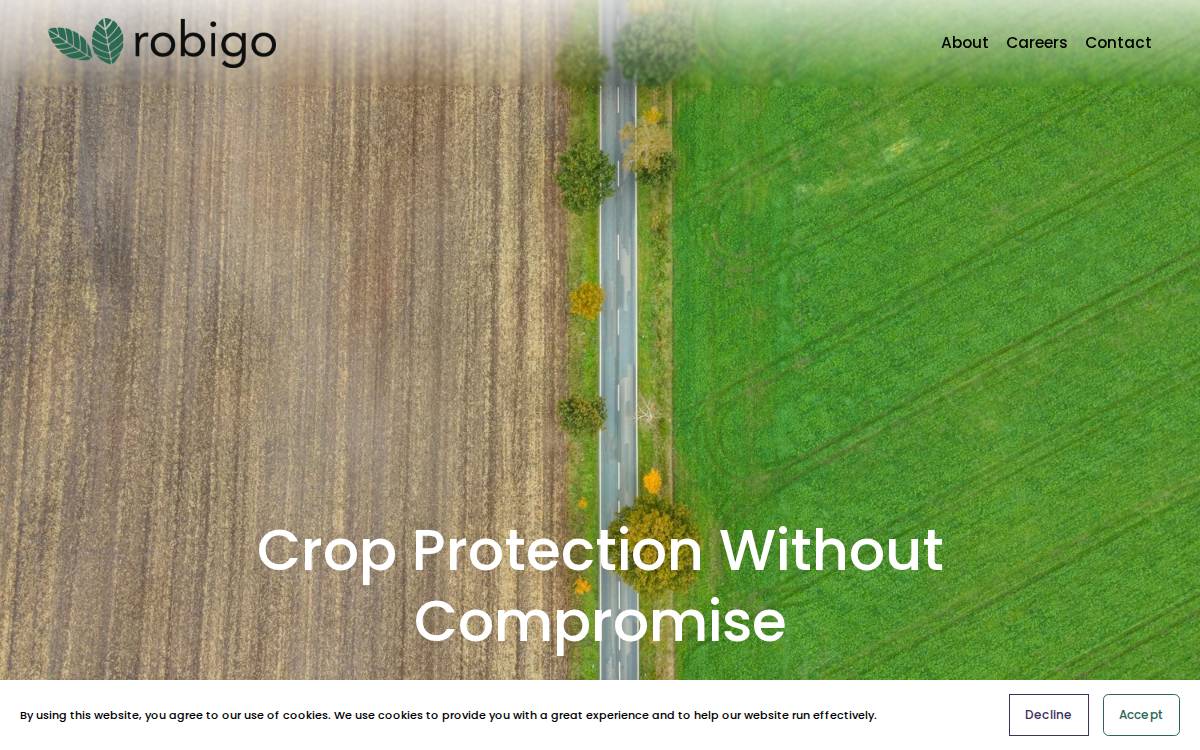 robigo

About Careers Contact

Crop Protection Without Compromise

By using this website, you agree to our use of cookies. We use cookies to provide you with a great experience and to help our website run effectively.

Decline

Accept